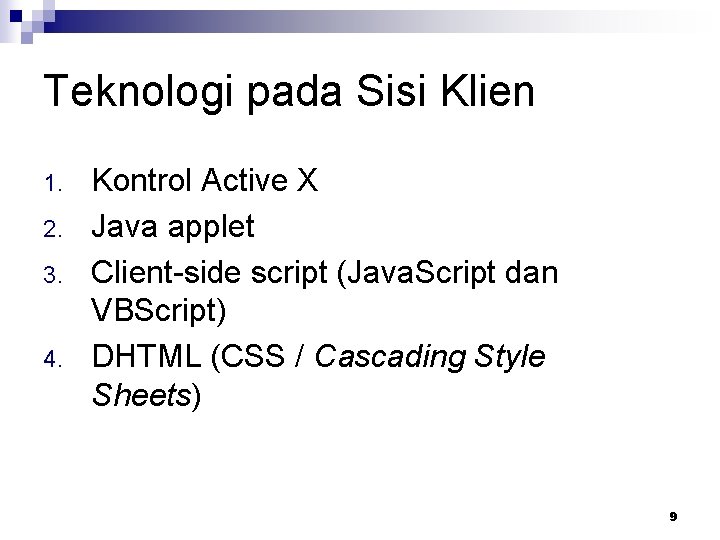 Teknologi pada Sisi Klien

1. Kontrol Active X
2. Java applet
3. Client-side script (JavaScript dan VBScript)
4. DHTML (CSS / Cascading Style Sheets)

9